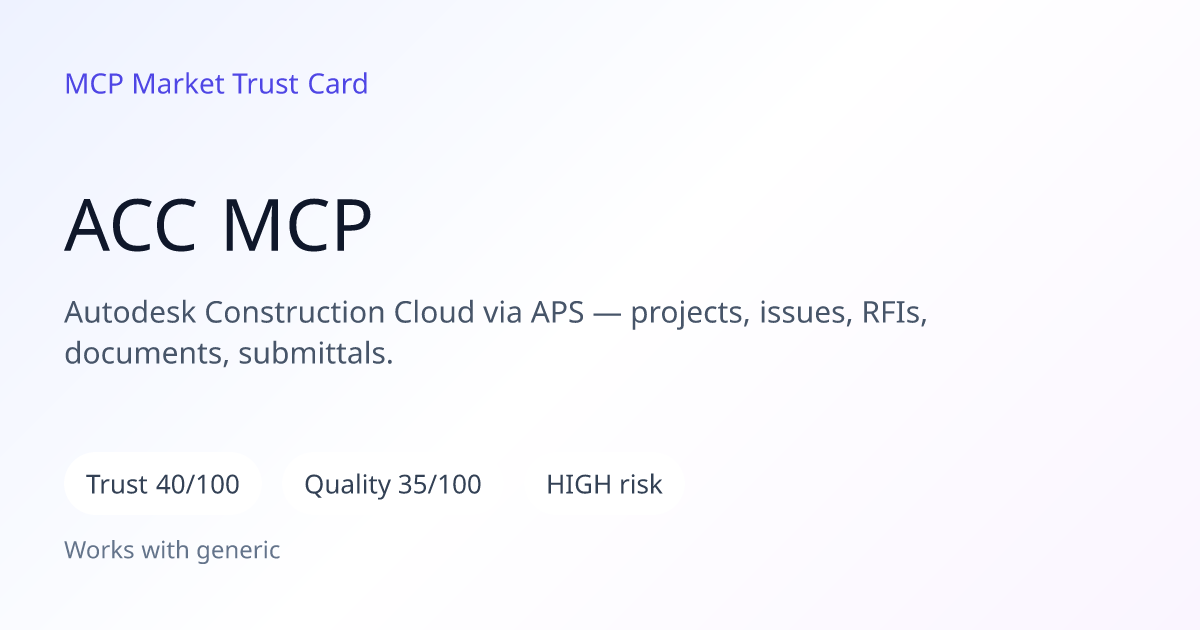 MCP Market Trust Card

ACC MCP

Autodesk Construction Cloud via APS — projects, issues, RFIs, documents, submittals.

Trust 40/100

Quality 35/100

HIGH risk

Works with generic